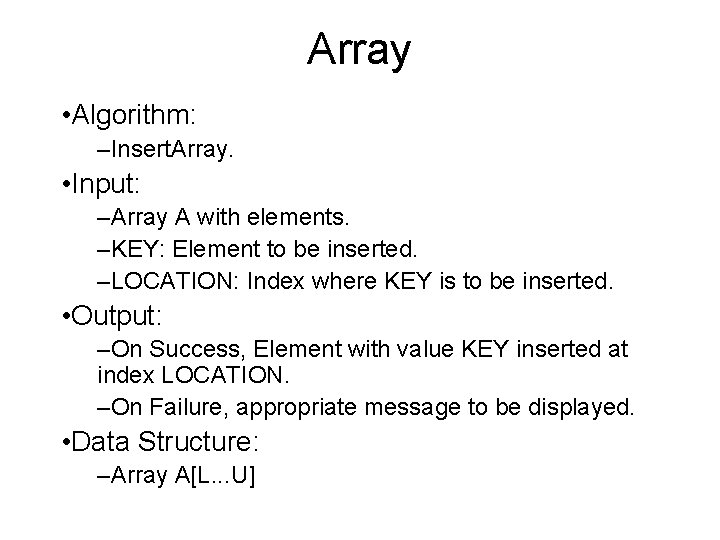 Array

•Algorithm:

–InsertArray.

•Input:

–Array A with elements.

–KEY: Element to be inserted.

–LOCATION: Index where KEY is to be inserted.

•Output:

–On Success, Element with value KEY inserted at index LOCATION.

–On Failure, appropriate message to be displayed.

•Data Structure:

–Array A[L...U]